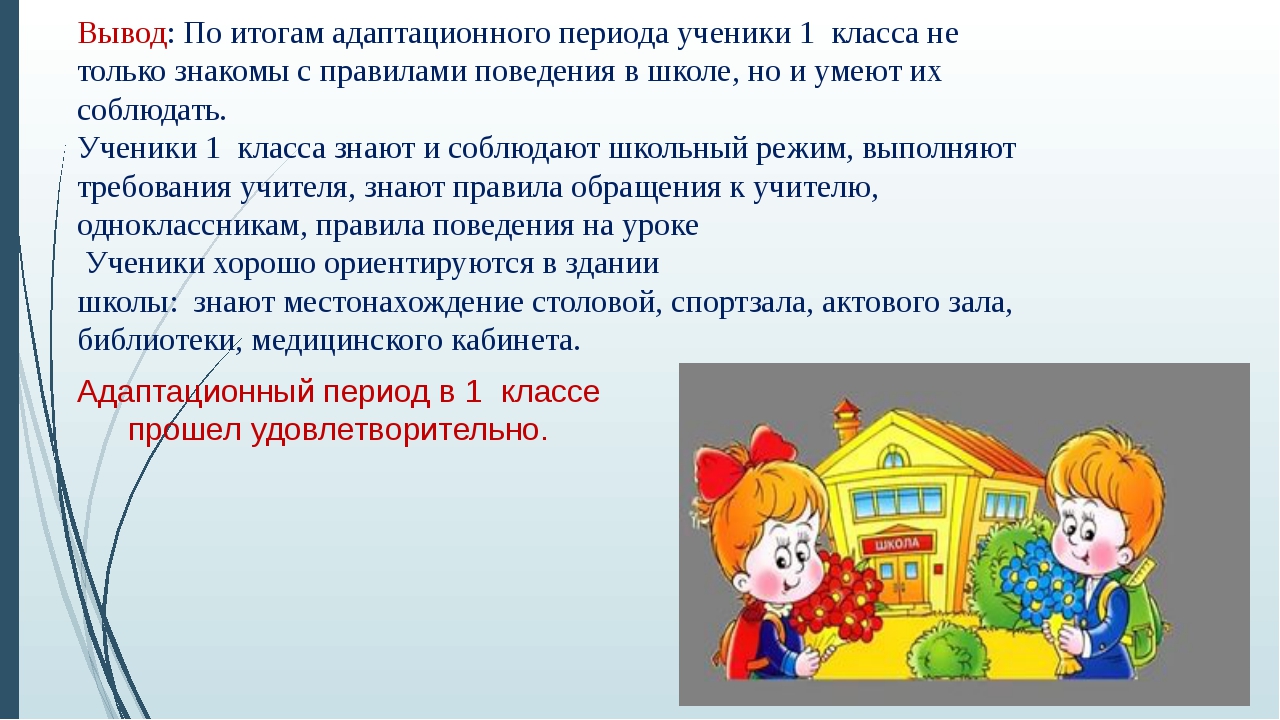 Вывод: По итогам адаптационного периода ученики 1 класса не только знакомы с правилами поведения в школе, но и умеют их соблюдать.
Ученики 1 класса знают и соблюдают школьный режим, выполняют требования учителя, знают правила обращения к учителю, одноклассникам, правила поведения на уроке
Ученики хорошо ориентируются в здании школы: знают местонахождение столовой, спортзала, актового зала, библиотеки, медицинского кабинета.

Адаптационный период в 1 классе прошел удовлетворительно.

ШКОЛА